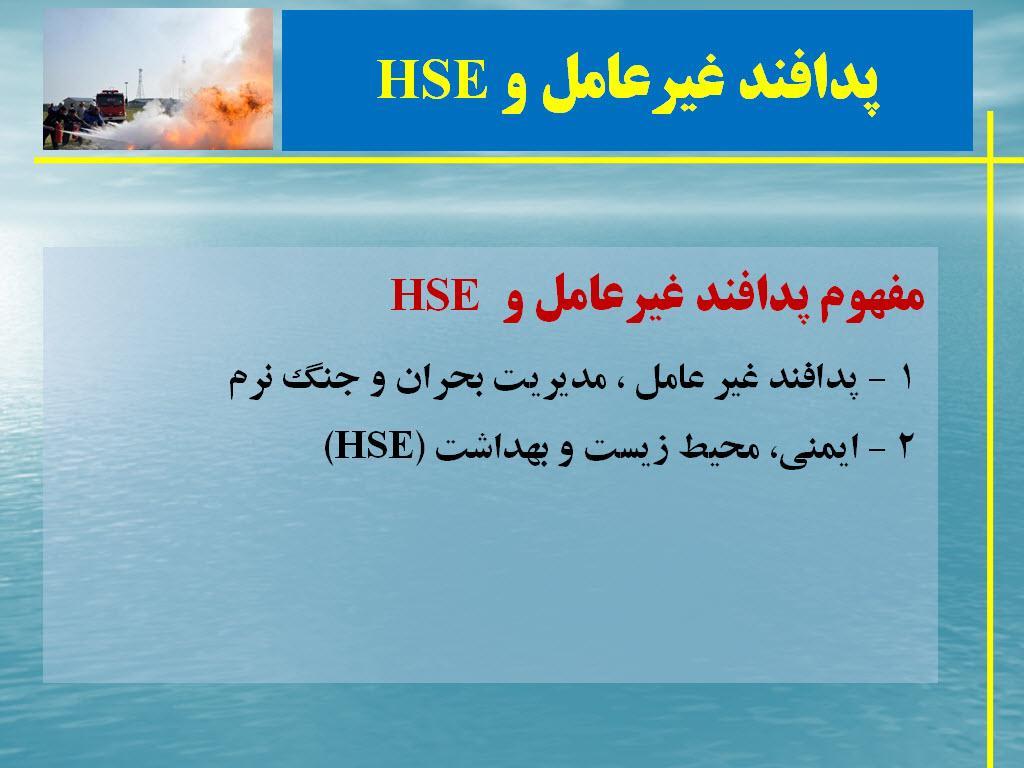 پدافند غیرعامل و HSE

مفهوم پدافند غیرعامل و HSE

۱ - پدافند غیر عامل ، مدیریت بحران و جنگ نرم

۲ - ایمنی، محیط زیست و بهداشت (HSE)